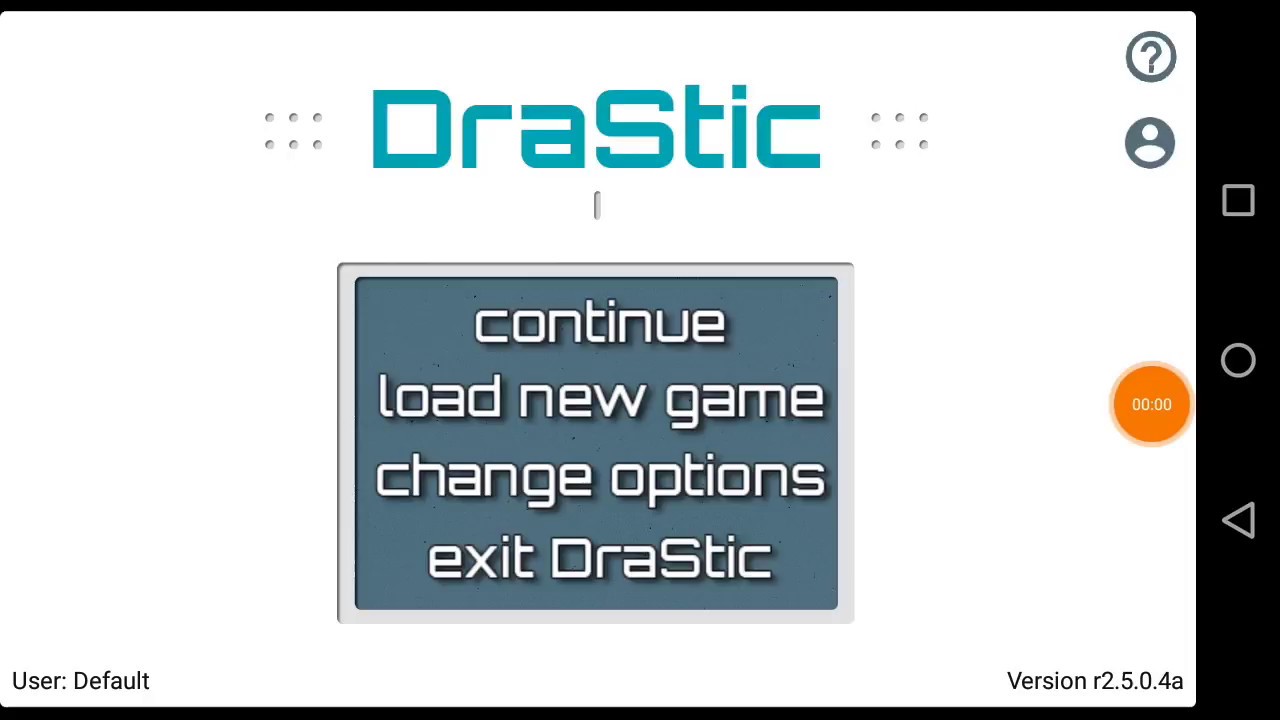 DraStic

continue
load new game
change options
exit DraStic

00:00

User: Default

Version r2.5.0.4a